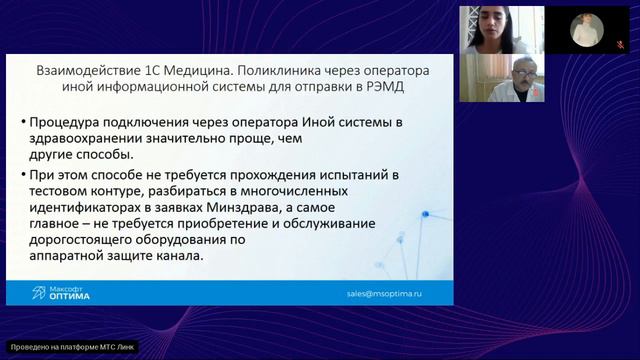 Взаимодействие 1С Медицина. Поликлиника через оператора иной информационной системы для отправки в РЭМД

• Процедура подключения через оператора Иной системы в здравоохранении значительно проще, чем другие способы.

• При этом способе не требуется прохождения испытаний в тестовом контуре, разбираться в многочисленных идентификаторах в заявках Минздрава, а самое главное – не требуется приобретение и обслуживание дорогостоящего оборудования по аппаратной защите канала.

Максофт ОПТИМА

sales@msoptima.ru

Проведено на платформе МТС Линк